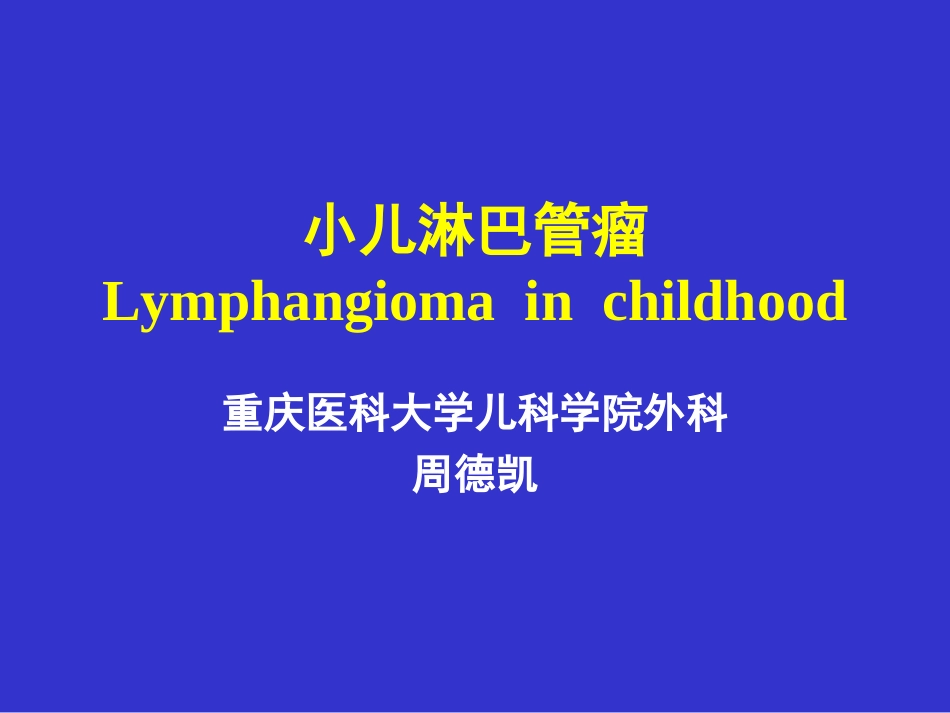 小儿淋巴管瘤
Lymphangioma in childhood

重庆医科大学儿科学院外科
周德凯